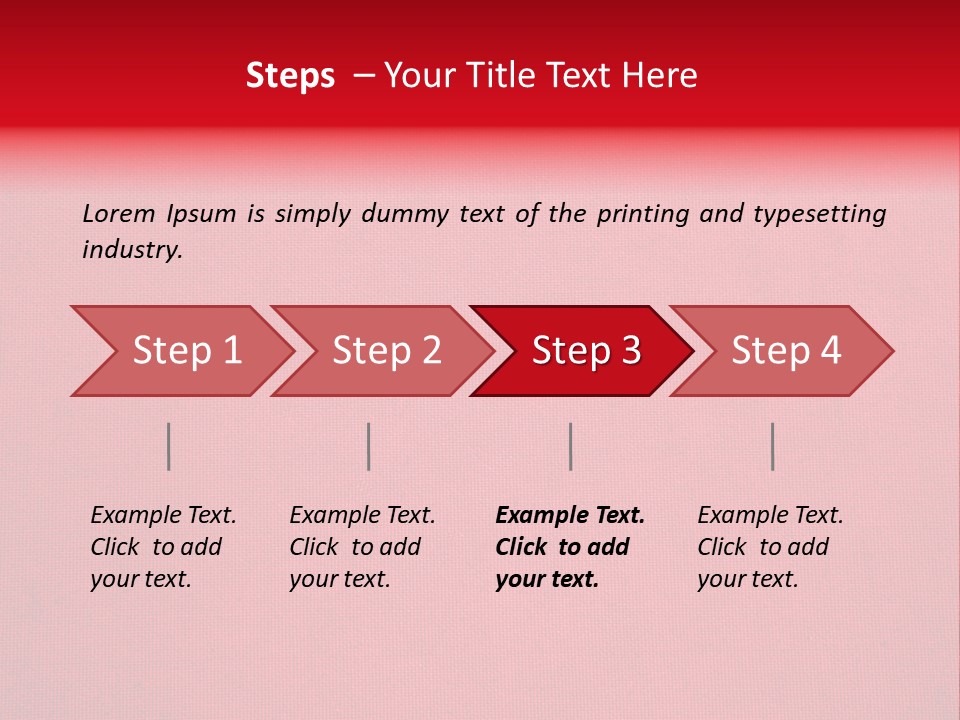 Steps – Your Title Text Here

Lorem Ipsum is simply dummy text of the printing and typesetting industry.

Step 1

Step 2

Step 3

Step 4

Example Text. Click to add your text.

Example Text. Click to add your text.

Example Text. Click to add your text.

Example Text. Click to add your text.